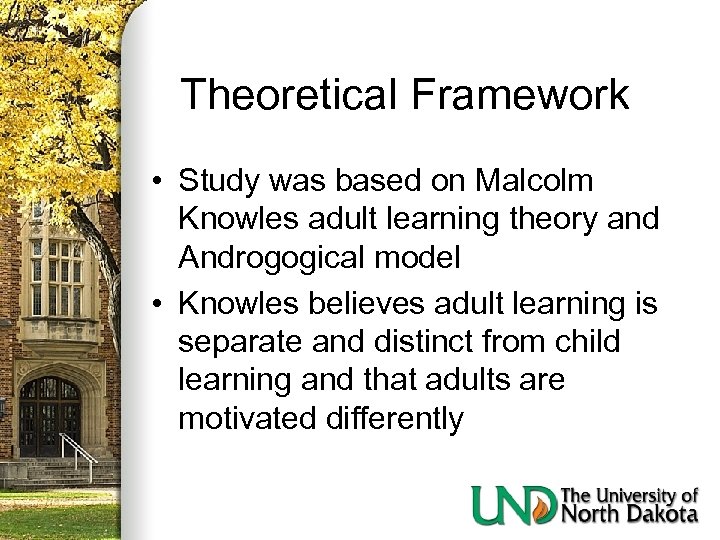 Theoretical Framework

• Study was based on Malcolm Knowles adult learning theory and Androgogical model
• Knowles believes adult learning is separate and distinct from child learning and that adults are motivated differently

UND The University of North Dakota